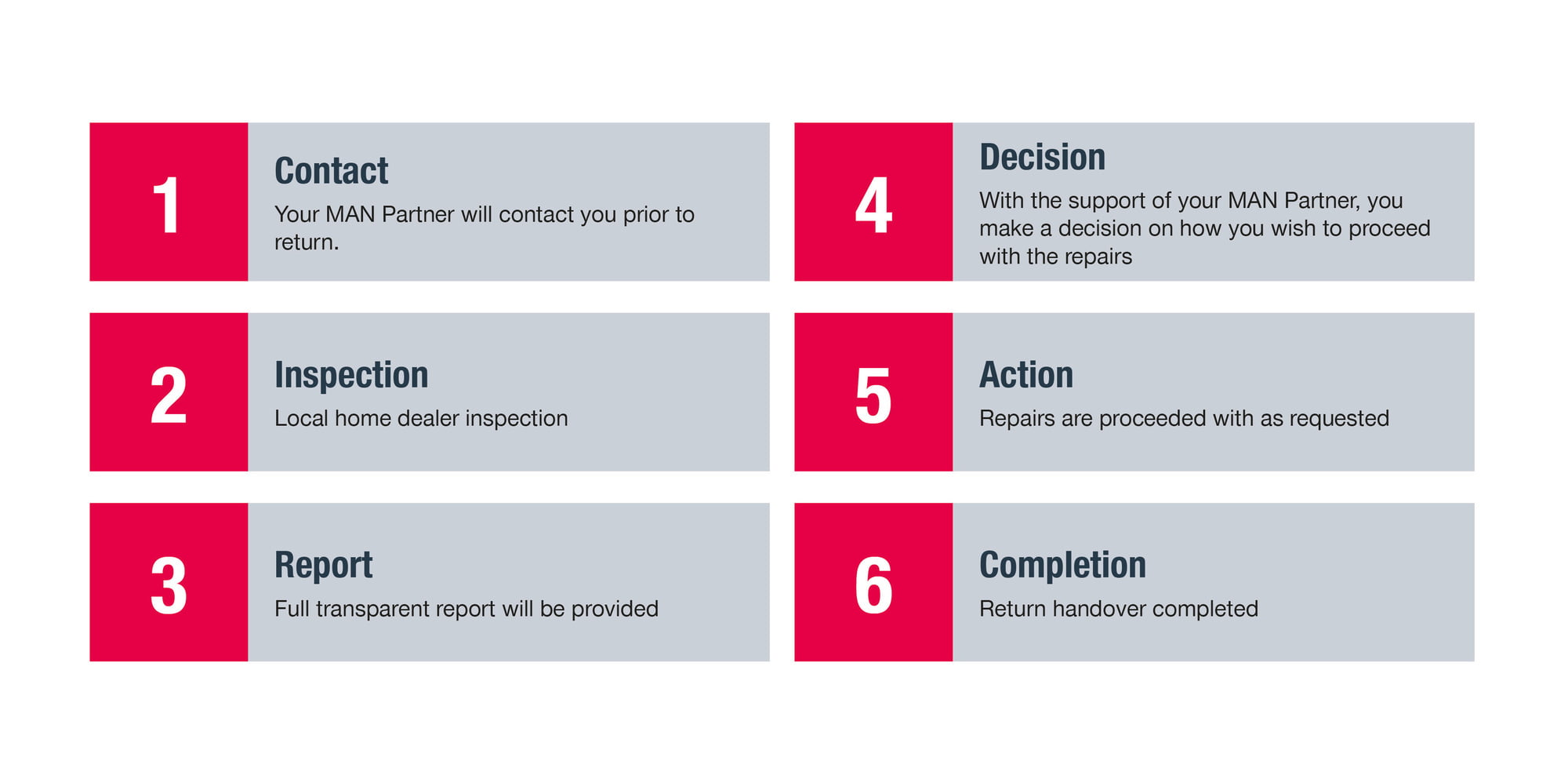 1
Contact
Your MAN Partner will contact you prior to return.

2
Inspection
Local home dealer inspection

3
Report
Full transparent report will be provided

4
Decision
With the support of your MAN Partner, you make a decision on how you wish to proceed with the repairs

5
Action
Repairs are proceeded with as requested

6
Completion
Return handover completed